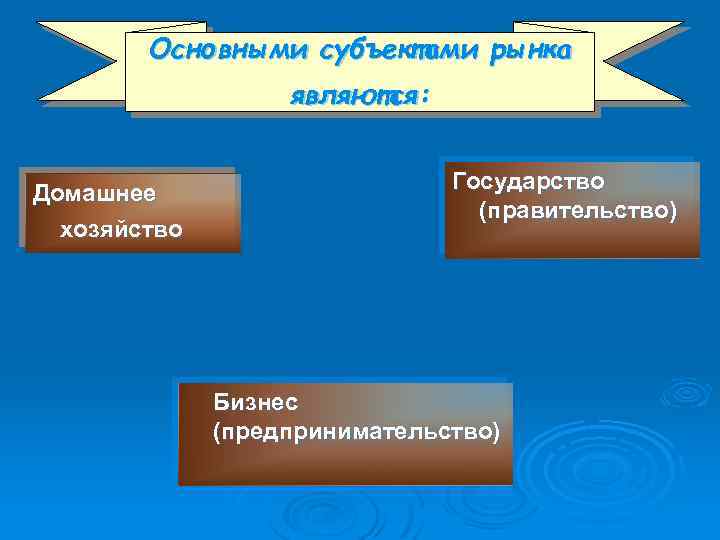 Основными субъектами рынка являются:

Домашнее хозяйство

Государство (правительство)

Бизнес (предпринимательство)